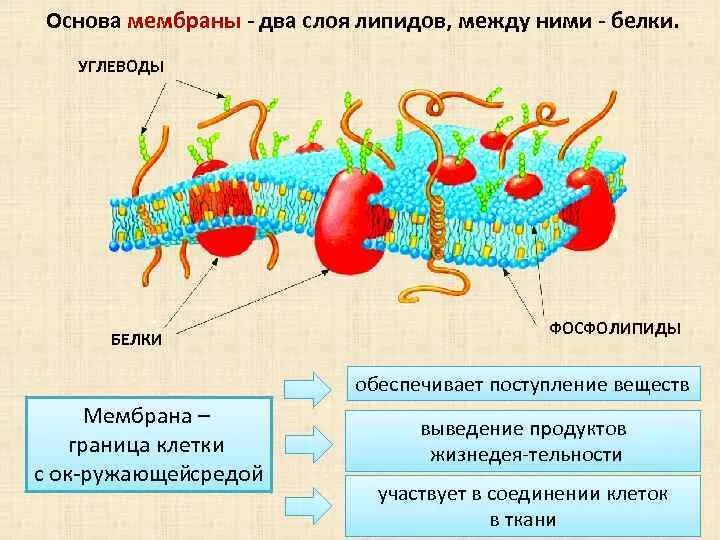 Основа мембраны - два слоя липидов, между ними - белки.

УГЛЕВОДЫ

БЕЛКИ

ФОСФОЛИПИДЫ

Мембрана – граница клетки с ок-ружающейсредой

обеспечивает поступление веществ

выведение продуктов жизнедея-тельности

участвует в соединении клеток в ткани